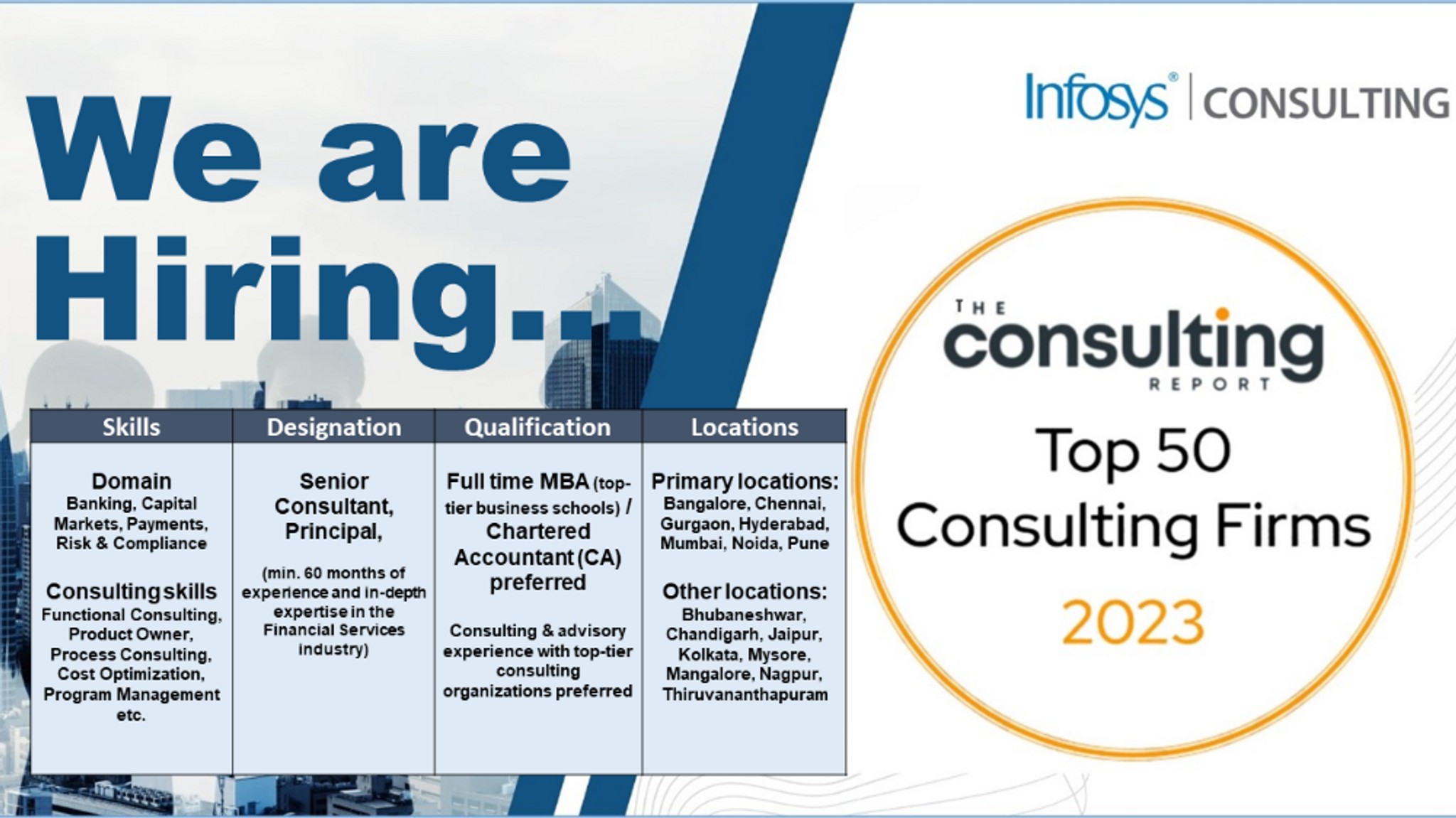 We are Hiring...

| Skills | Designation | Qualification | Locations |
|---|---|---|---|
| Domain Banking, Capital Markets, Payments, Risk & Compliance Consulting skills Functional Consulting, Product Owner, Process Consulting, Cost Optimization, Program Management etc. | Senior Consultant, Principal, (min. 60 months of experience and in-depth expertise in the Financial Services industry) | Full time MBA (top-tier business schools) / Chartered Accountant (CA) preferred Consulting & advisory experience with top-tier consulting organizations preferred | Primary locations: Bangalore, Chennai, Gurgaon, Hyderabad, Mumbai, Noida, Pune Other locations: Bhubaneshwar, Chandigarh, Jaipur, Kolkata, Mysore, Mangalore, Nagpur, Thiruvananthapuram |

Infosys® | CONSULTING

THE consulting REPORT

Top 50 Consulting Firms

2023